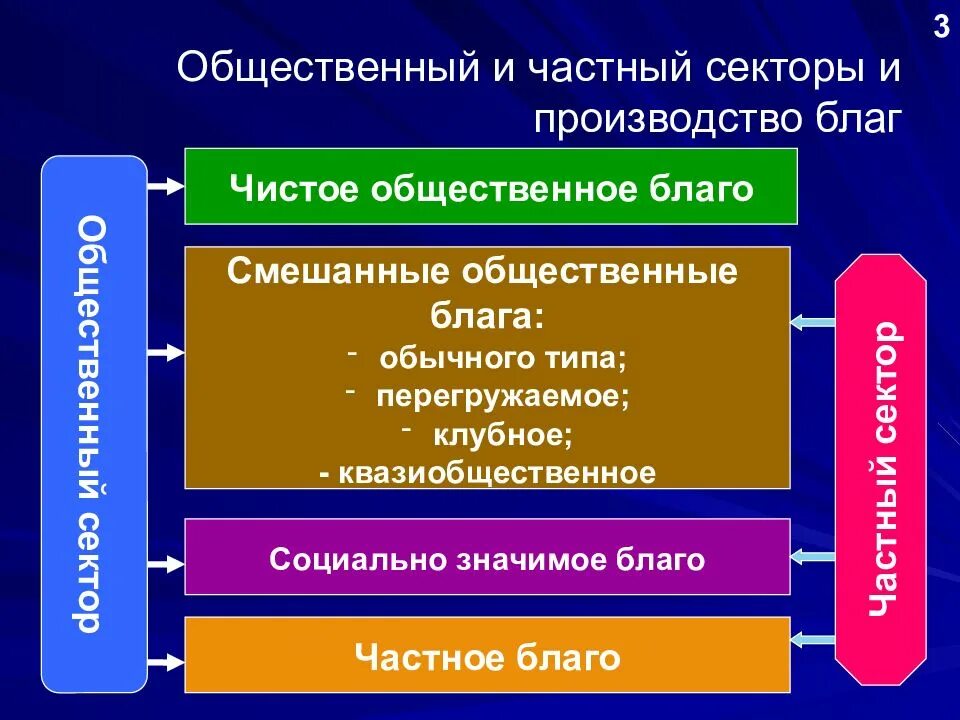 3

Общественный и частный секторы и производство благ

Общественный сектор

Чистое общественное благо

Смешанные общественные блага:
- обычного типа;
- перегружаемое;
- клубное;
- квазиобщественное

Социально значимое благо

Частное благо

Частный сектор